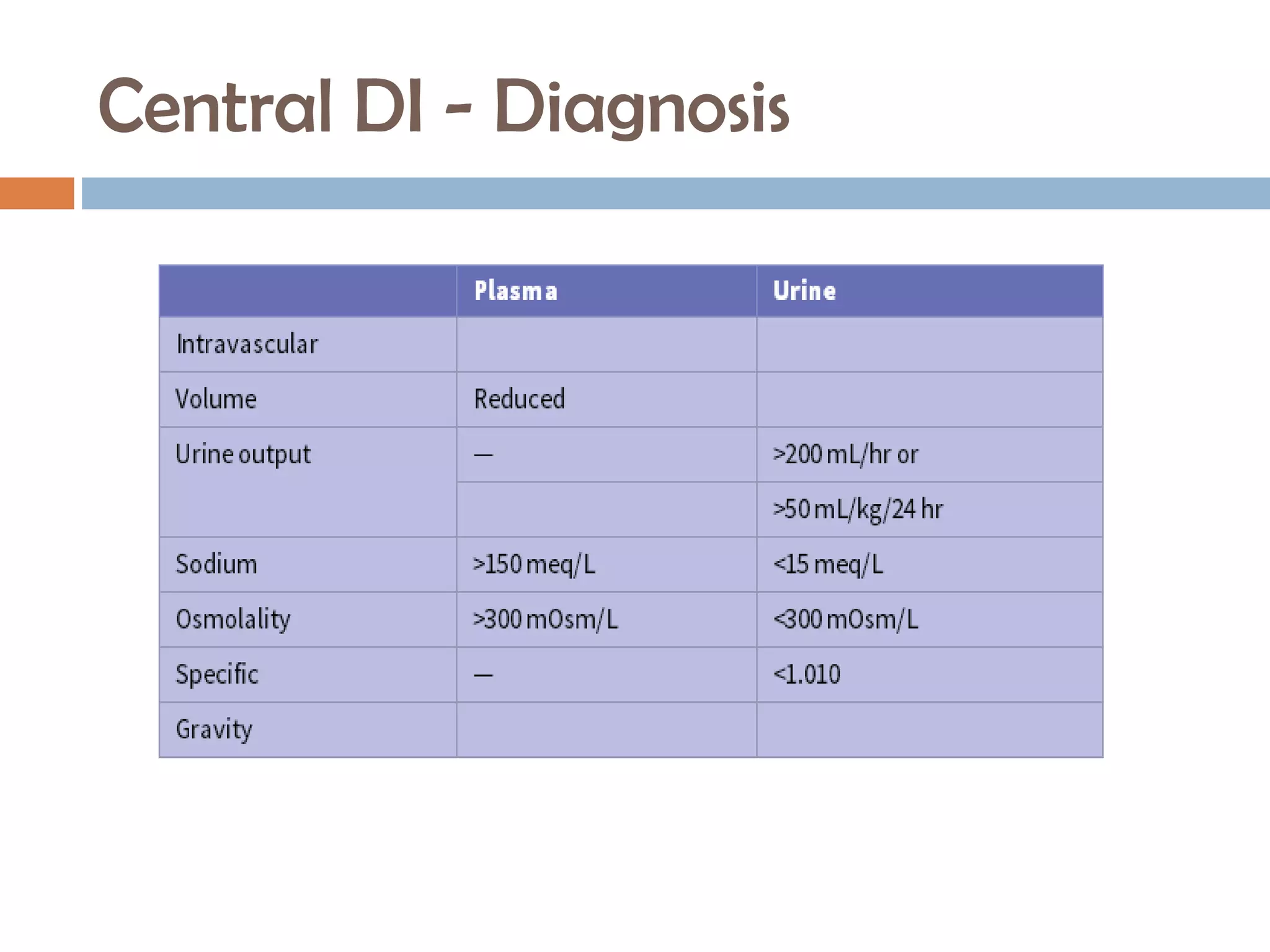 Central DI - Diagnosis

| | Plasma | Urine |
|---|---|---|
| Intravascular | | |
| Volume | Reduced | |
| Urine output | — | >200 mL/hr or |
| | | >50 mL/kg/24 hr |
| Sodium | >150 meq/L | <15 meq/L |
| Osmolality | >300 mOsm/L | <300 mOsm/L |
| Specific | — | <1.010 |
| Gravity | | |